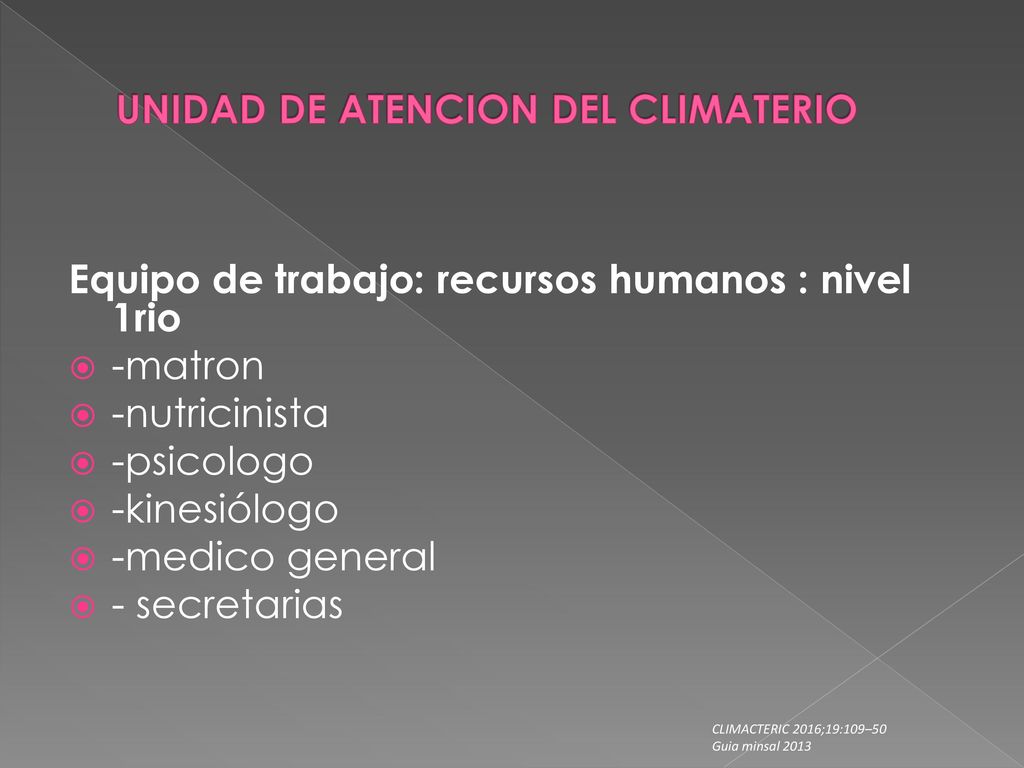 UNIDAD DE ATENCION DEL CLIMATERIO

Equipo de trabajo: recursos humanos : nivel 1rio

-matron
-nutricinista
-psicologo
-kinesiólogo
-medico general
- secretarias

CLIMACTERIC 2016;19:109–50
Guia minsal 2013